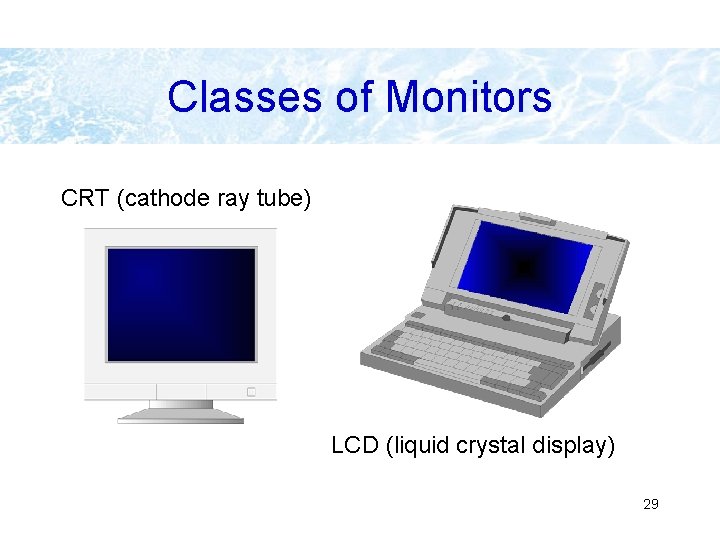 Classes of Monitors

CRT (cathode ray tube)

LCD (liquid crystal display)

29